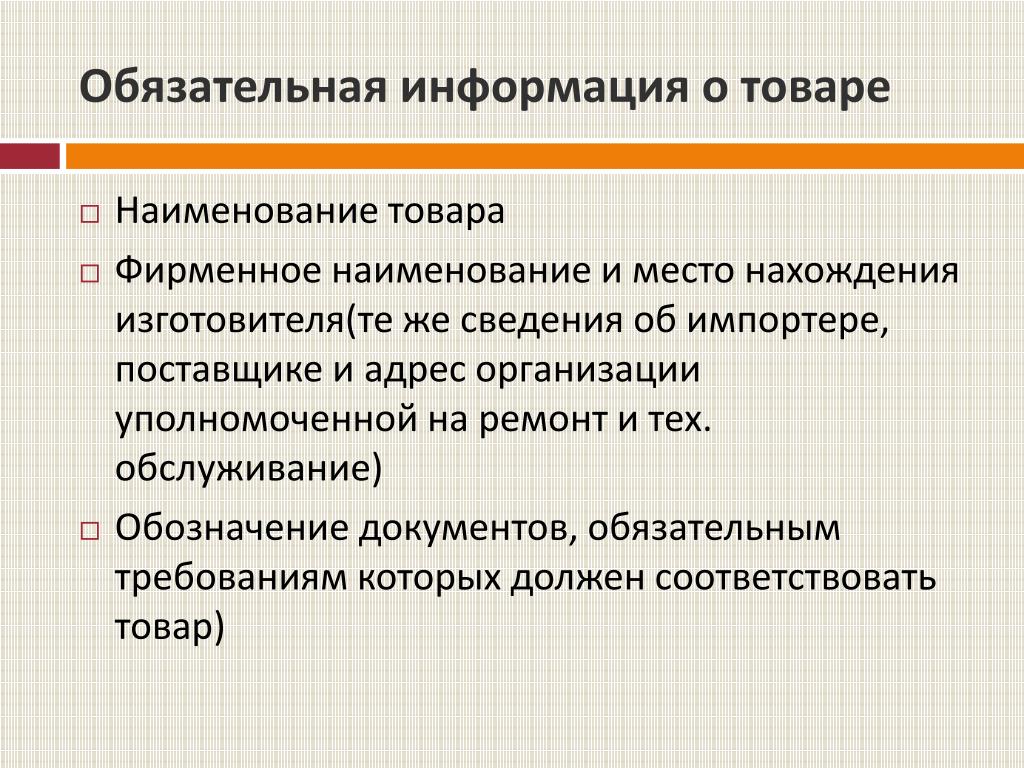 Обязательная информация о товаре

□ Наименование товара

□ Фирменное наименование и место нахождения изготовителя(те же сведения об импортере, поставщике и адрес организации уполномоченной на ремонт и тех. обслуживание)

□ Обозначение документов, обязательным требованиям которых должен соответствовать товар)